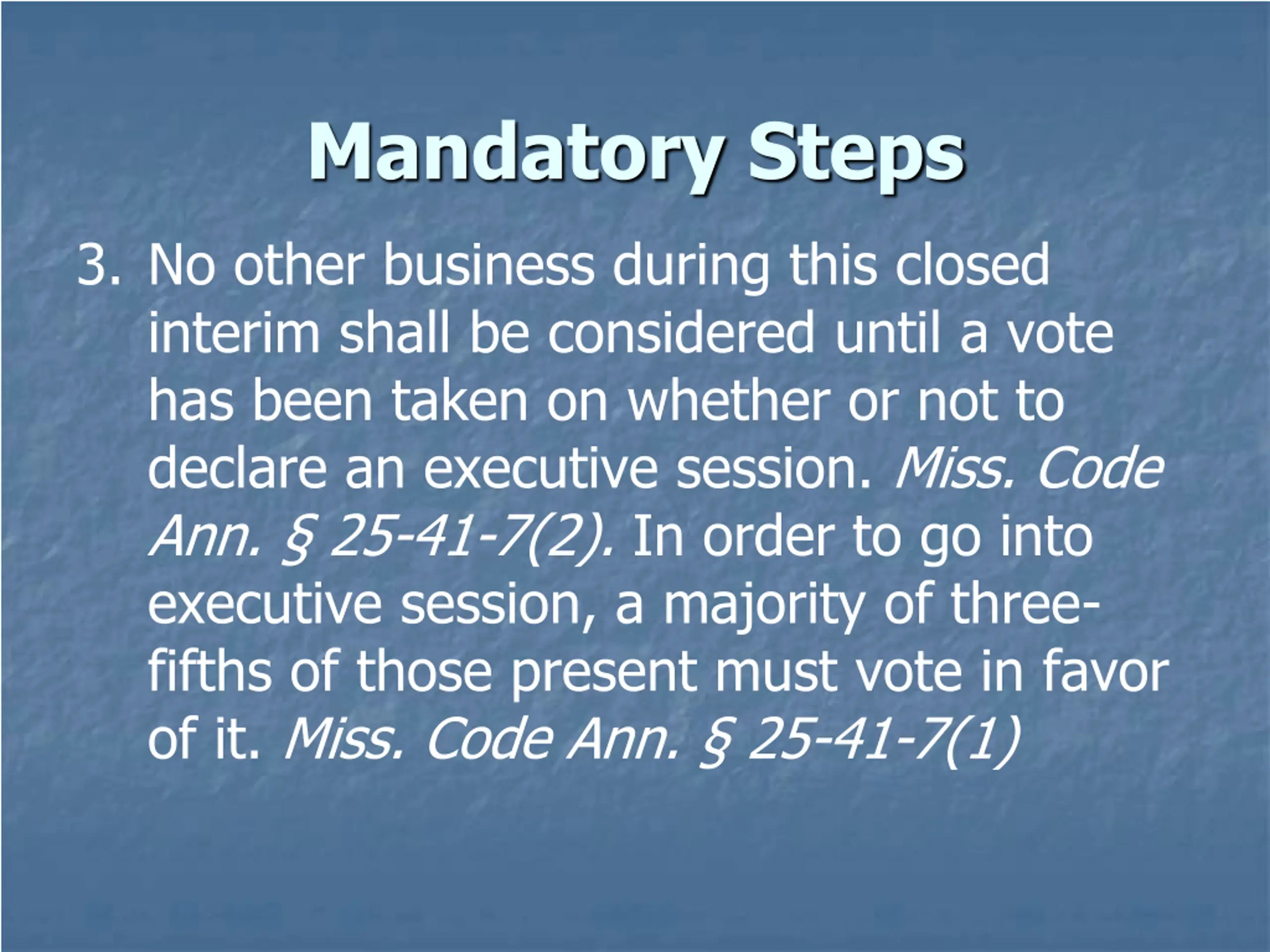 Mandatory Steps

3. No other business during this closed interim shall be considered until a vote has been taken on whether or not to declare an executive session. Miss. Code Ann. § 25-41-7(2). In order to go into executive session, a majority of three-fifths of those present must vote in favor of it. Miss. Code Ann. § 25-41-7(1)